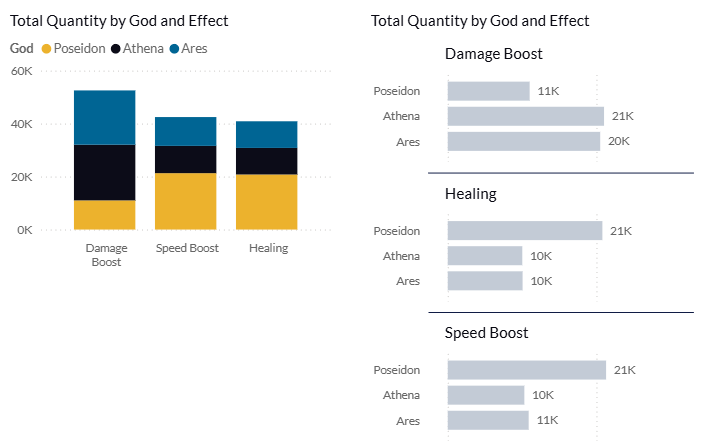 Total Quantity by God and Effect

God Poseidon Athena Ares

60K
40K
20K
0K

Damage Boost
Speed Boost
Healing

Total Quantity by God and Effect

Damage Boost

Poseidon 11K
Athena 21K
Ares 20K

Healing

Poseidon 21K
Athena 10K
Ares 10K

Speed Boost

Poseidon 21K
Athena 10K
Ares 11K